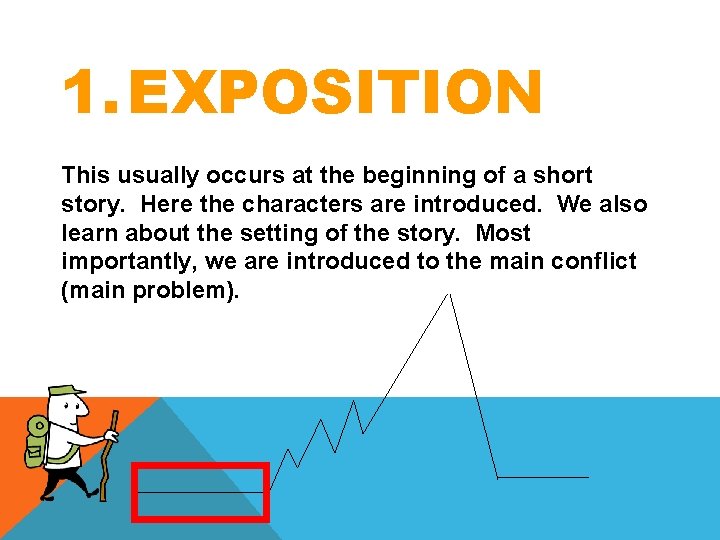 1. EXPOSITION

This usually occurs at the beginning of a short story. Here the characters are introduced. We also learn about the setting of the story. Most importantly, we are introduced to the main conflict (main problem).